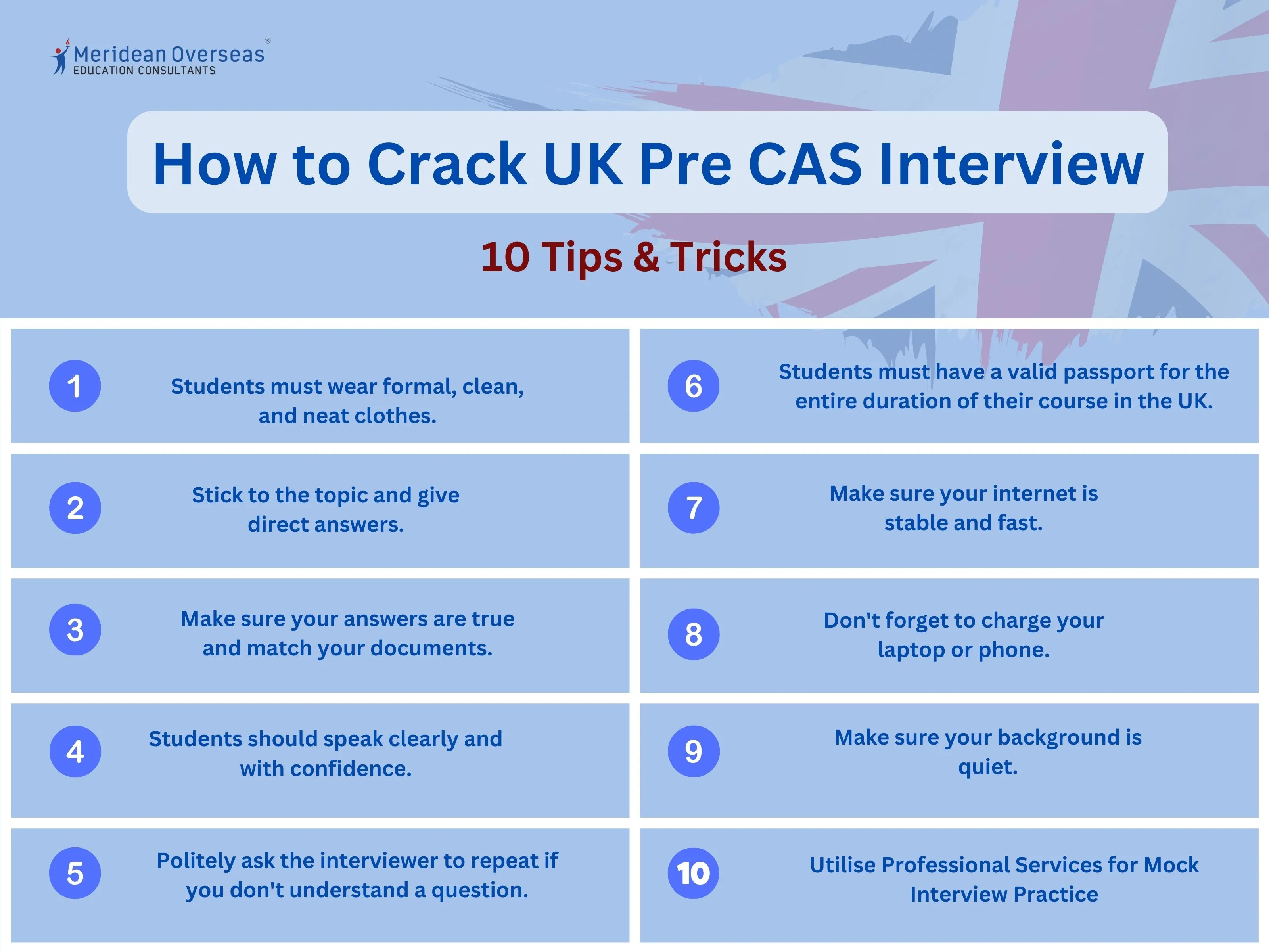 Meridean Overseas®
EDUCATION CONSULTANTS

How to Crack UK Pre CAS Interview

10 Tips & Tricks

1
Students must wear formal, clean, and neat clothes.

2
Stick to the topic and give direct answers.

3
Make sure your answers are true and match your documents.

4
Students should speak clearly and with confidence.

5
Politely ask the interviewer to repeat if you don't understand a question.

6
Students must have a valid passport for the entire duration of their course in the UK.

7
Make sure your internet is stable and fast.

8
Don't forget to charge your laptop or phone.

9
Make sure your background is quiet.

10
Utilise Professional Services for Mock Interview Practice